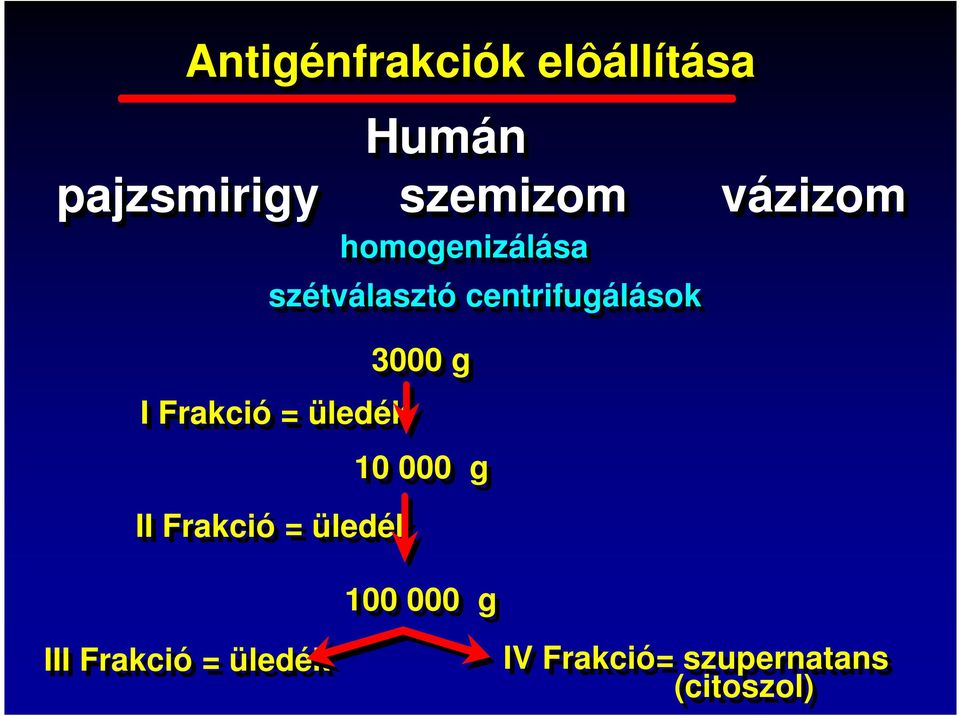 Antigénfrakciók elôállítása

Humán

pajzsmirigy szemizom vázizom

homogenizálása

szétválasztó centrifugálások

3000 g

I Frakció = üledék

10 000 g

II Frakció = üledék

100 000 g

III Frakció = üledék

IV Frakció= szupernatans (citoszol)